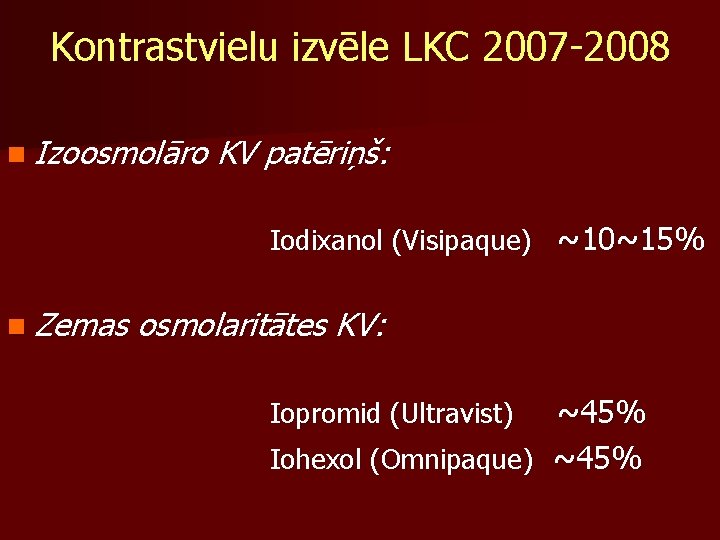 Kontrastvielu izvēle LKC 2007-2008

Izoosmolāro KV patēriņš:

Iodixanol (Visipaque) ~10~15%

Zemas osmolaritātes KV:

Iopromid (Ultravist) ~45%

Iohexol (Omnipaque) ~45%